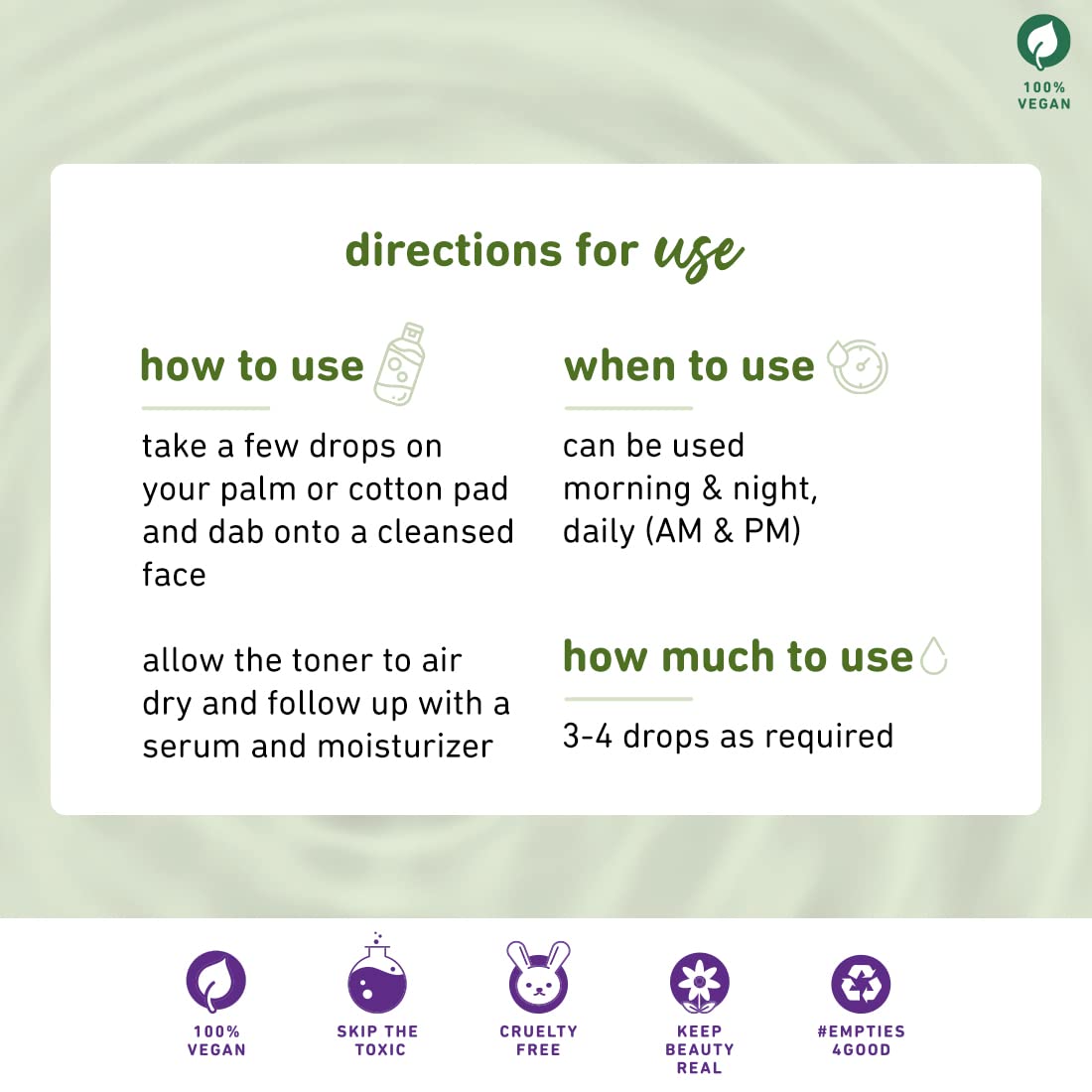 100% VEGAN

directions for use

how to use

take a few drops on your palm or cotton pad and dab onto a cleansed face

allow the toner to air dry and follow up with a serum and moisturizer

when to use

can be used morning & night, daily (AM & PM)

how much to use

3-4 drops as required

100% VEGAN

SKIP THE TOXIC

CRUELTY FREE

KEEP BEAUTY REAL

#EMPTIES 4GOOD